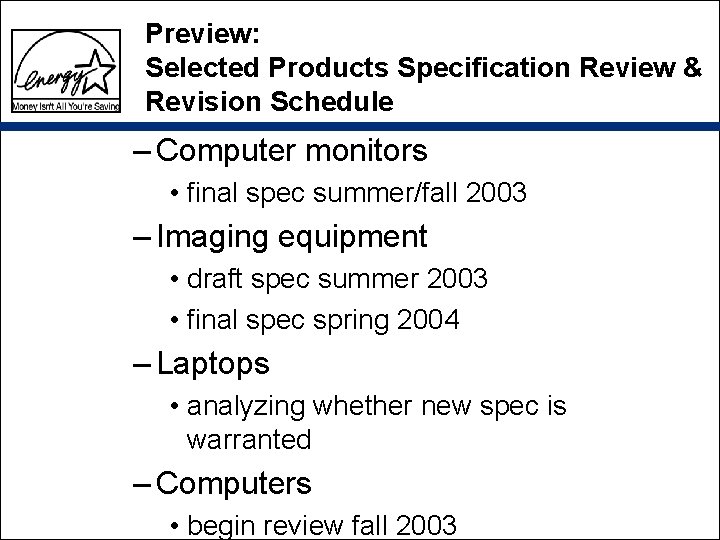 energy
Money Isn't All You're Saving

Preview:
Selected Products Specification Review & Revision Schedule

– Computer monitors
• final spec summer/fall 2003
– Imaging equipment
• draft spec summer 2003
• final spec spring 2004
– Laptops
• analyzing whether new spec is warranted
– Computers
• begin review fall 2003